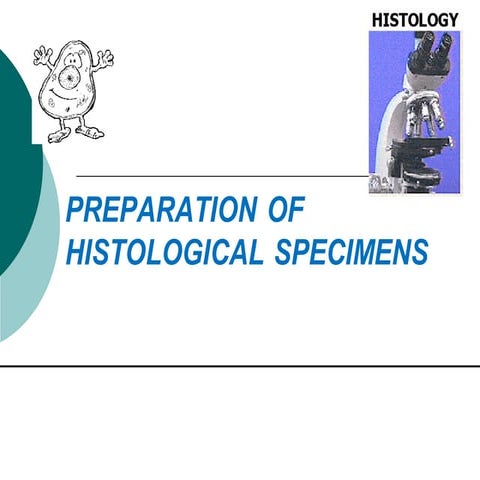 HISTOLOGY

PREPARATION OF HISTOLOGICAL SPECIMENS